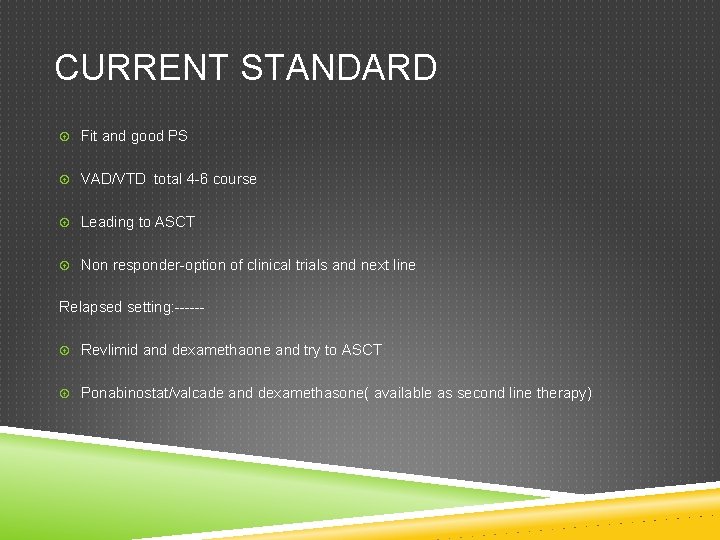 CURRENT STANDARD

Fit and good PS

VAD/VTD total 4-6 course

Leading to ASCT

Non responder-option of clinical trials and next line

Relapsed setting:------

Revlimid and dexamethaone and try to ASCT

Ponabinostat/valcade and dexamethasone( available as second line therapy)